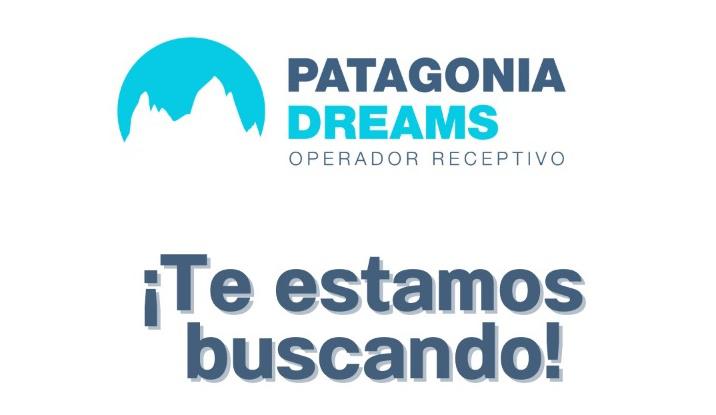 PATAGONIA
DREAMS
OPERADOR RECEPTIVO

¡Te estamos buscando!